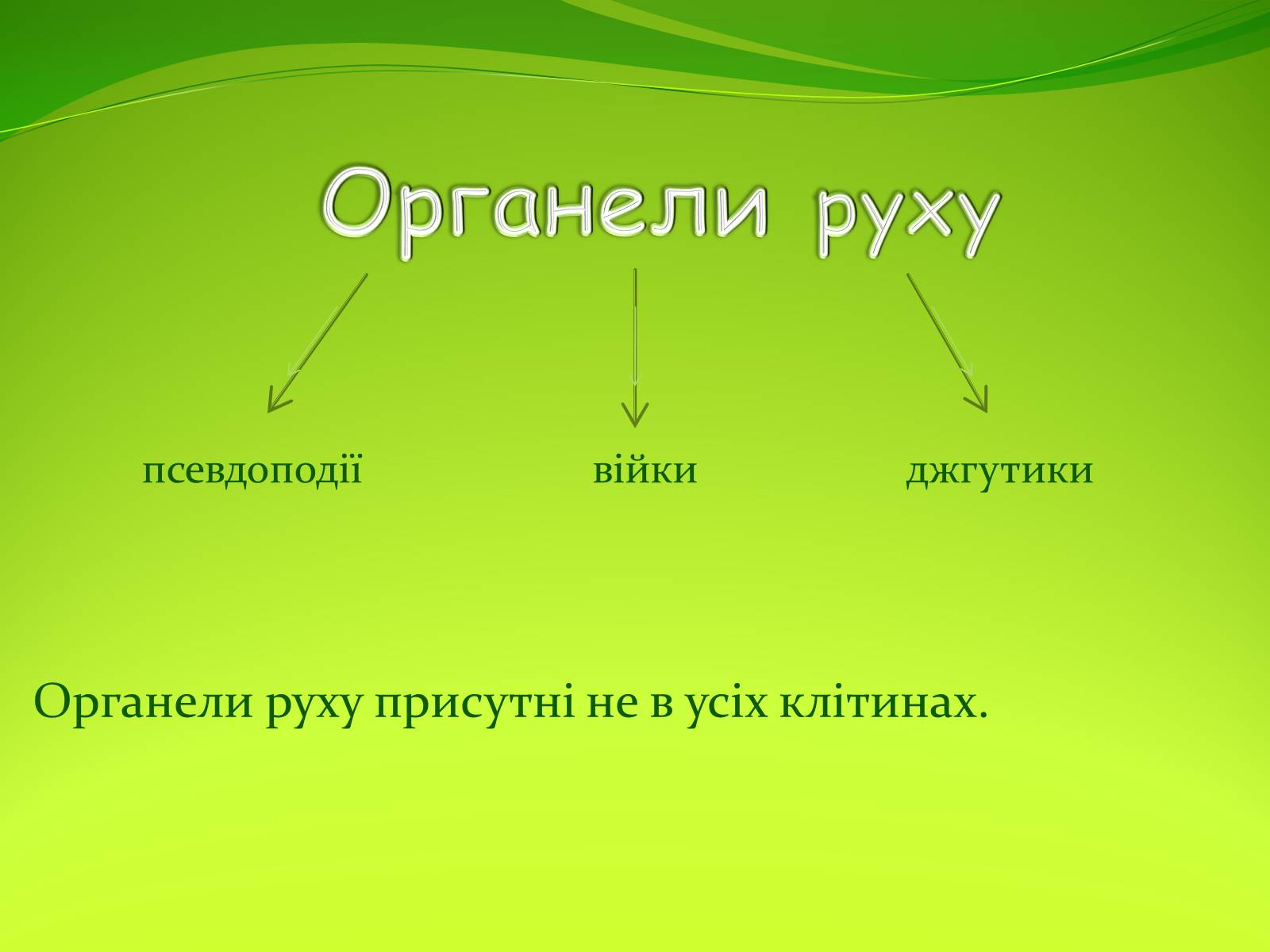 Органели руху

псевдоподії

війки

джгутики

Органели руху присутні не в усіх клітинах.